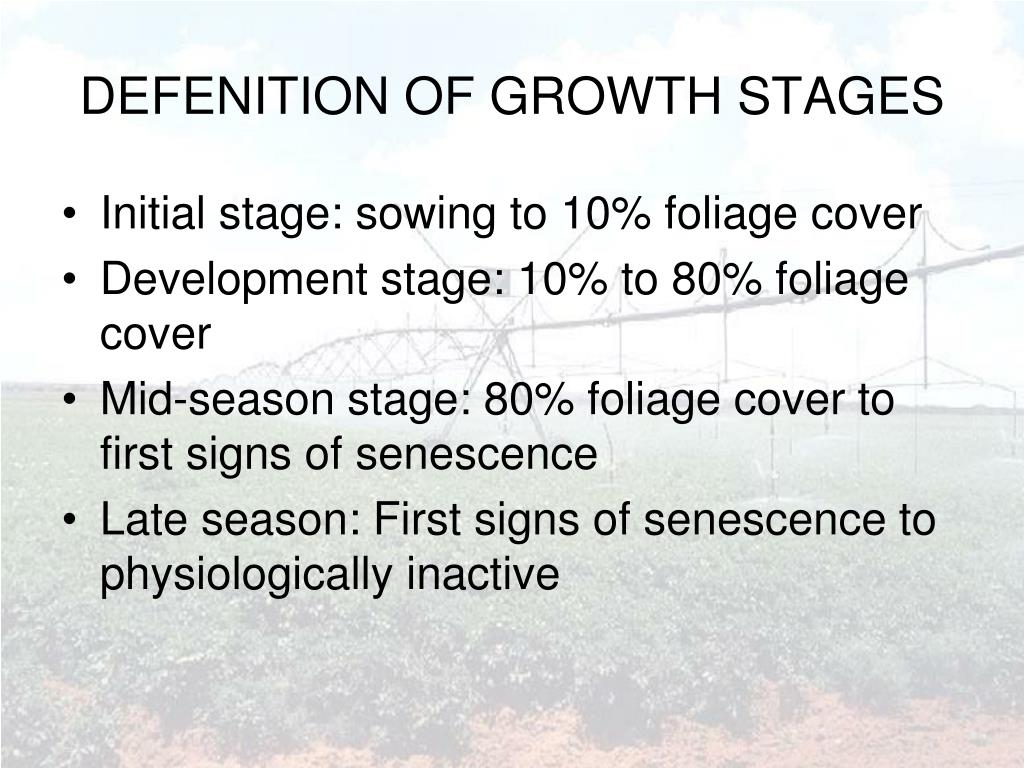 DEFENITION OF GROWTH STAGES

• Initial stage: sowing to 10% foliage cover
• Development stage: 10% to 80% foliage cover
• Mid-season stage: 80% foliage cover to first signs of senescence
• Late season: First signs of senescence to physiologically inactive